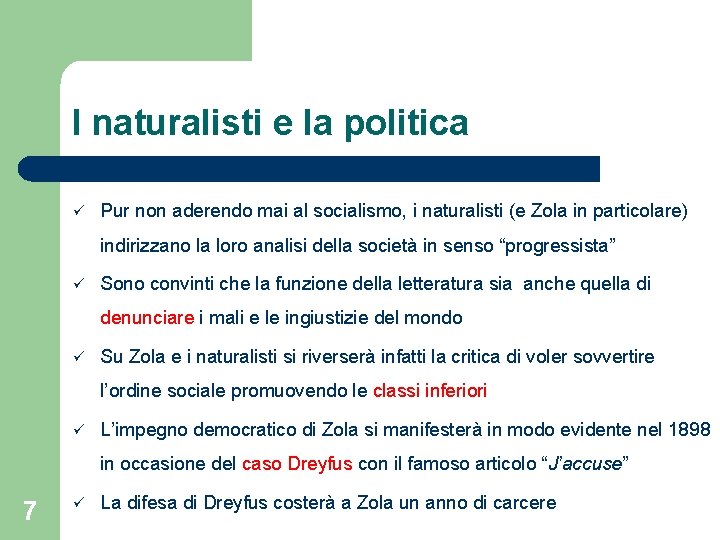 I naturalisti e la politica

✓ Pur non aderendo mai al socialismo, i naturalisti (e Zola in particolare) indirizzano la loro analisi della società in senso “progressista”

✓ Sono convinti che la funzione della letteratura sia anche quella di denunciare i mali e le ingiustizie del mondo

✓ Su Zola e i naturalisti si riverserà infatti la critica di voler sovvertire l’ordine sociale promuovendo le classi inferiori

✓ L’impegno democratico di Zola si manifesterà in modo evidente nel 1898 in occasione del caso Dreyfus con il famoso articolo “J’accuse”

✓ La difesa di Dreyfus costerà a Zola un anno di carcere

7